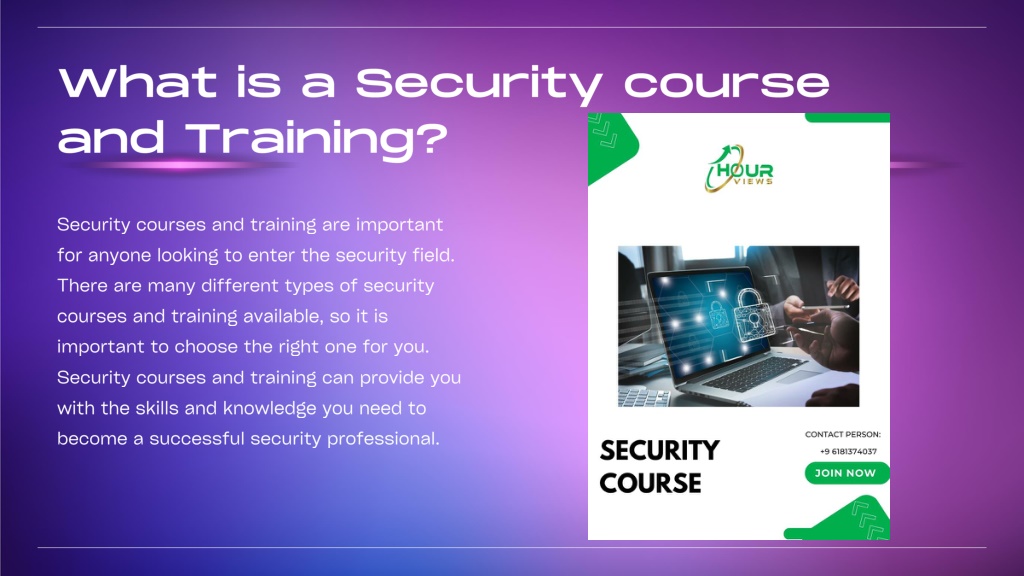 What is a Security course and Training?

Security courses and training are important for anyone looking to enter the security field. There are many different types of security courses and training available, so it is important to choose the right one for you. Security courses and training can provide you with the skills and knowledge you need to become a successful security professional.

HOUR VIEWS

SECURITY COURSE

CONTACT PERSON:
+9 6181374037

JOIN NOW